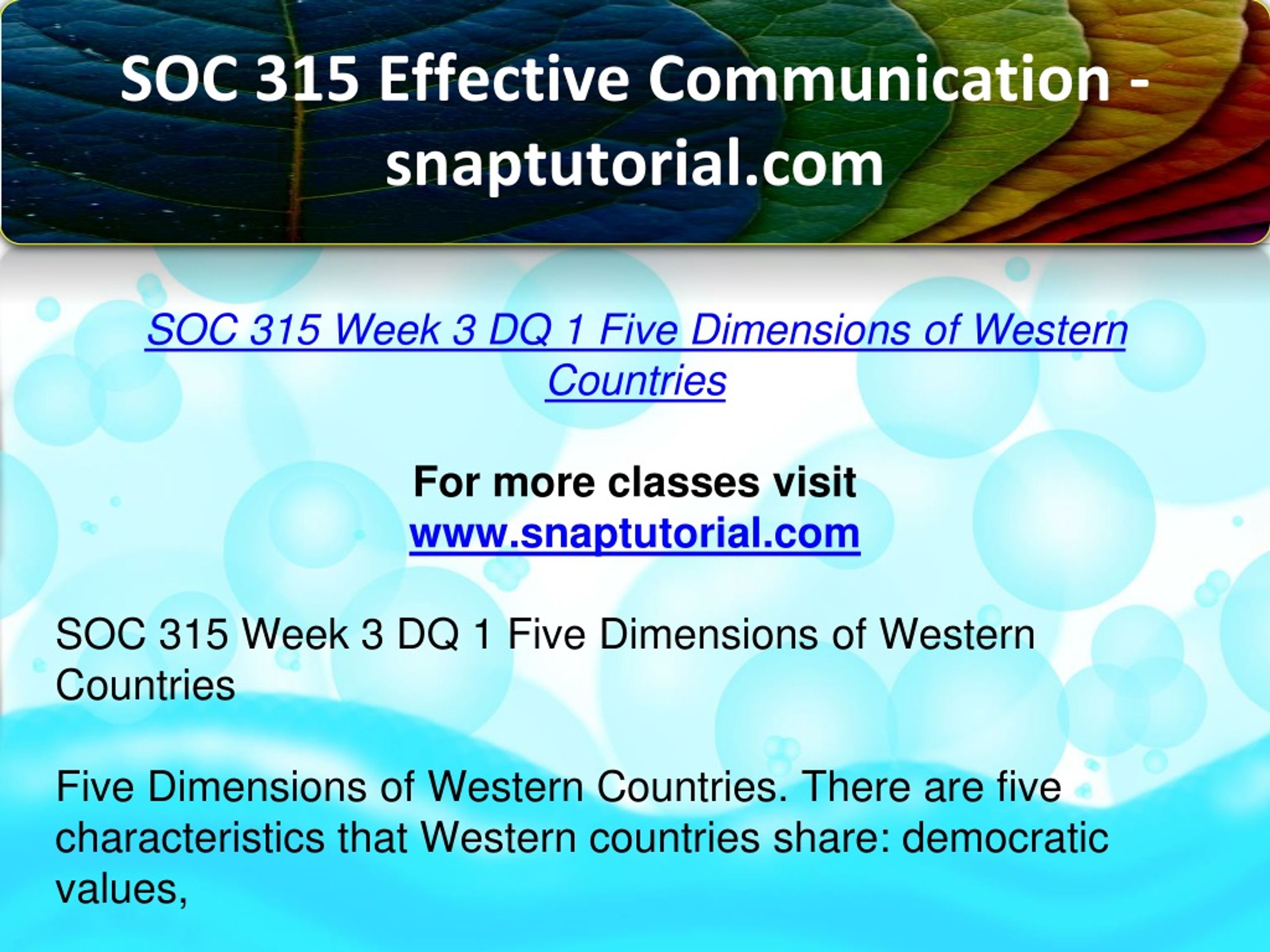 SOC 315 Effective Communication - snaptutorial.com

SOC 315 Week 3 DQ 1 Five Dimensions of Western Countries

For more classes visit
www.snaptutorial.com

SOC 315 Week 3 DQ 1 Five Dimensions of Western Countries

Five Dimensions of Western Countries. There are five characteristics that Western countries share: democratic values,